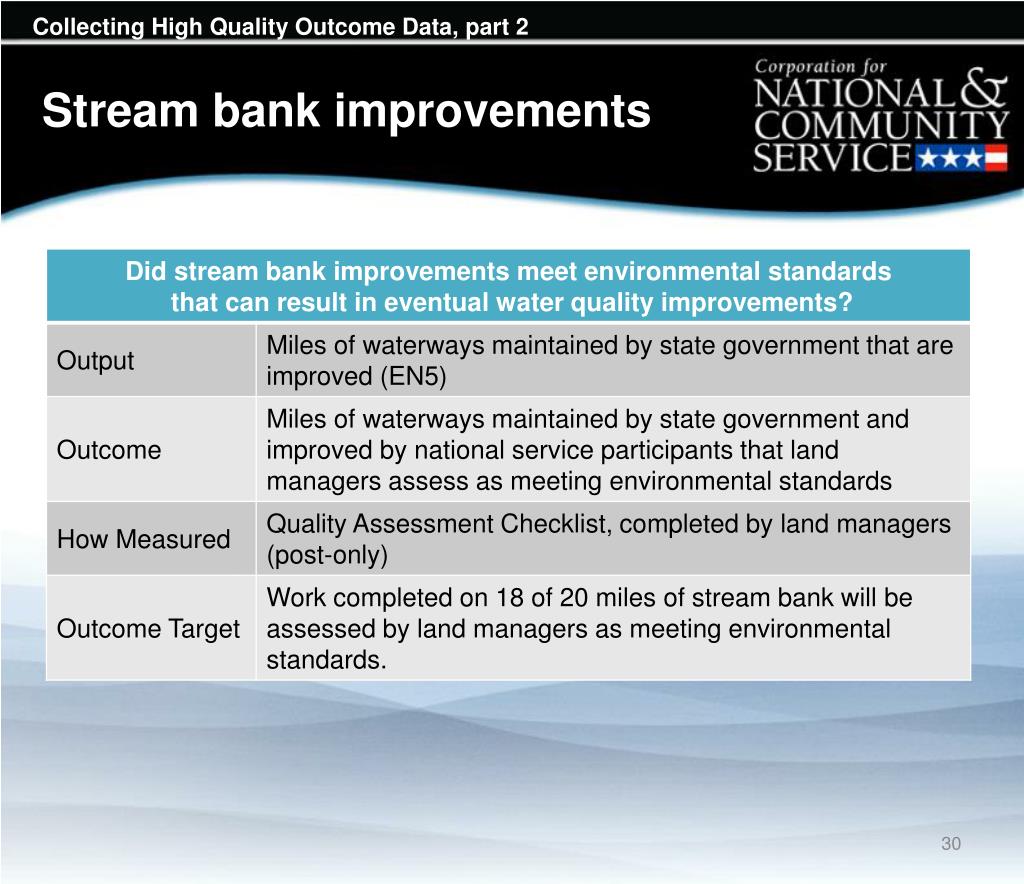 Collecting High Quality Outcome Data, part 2

Stream bank improvements

Corporation for NATIONAL & COMMUNITY SERVICE

| Did stream bank improvements meet environmental standards that can result in eventual water quality improvements? | |
|---|---|
| Output | Miles of waterways maintained by state government that are improved (EN5) |
| Outcome | Miles of waterways maintained by state government and improved by national service participants that land managers assess as meeting environmental standards |
| How Measured | Quality Assessment Checklist, completed by land managers (post-only) |
| Outcome Target | Work completed on 18 of 20 miles of stream bank will be assessed by land managers as meeting environmental standards. |

30